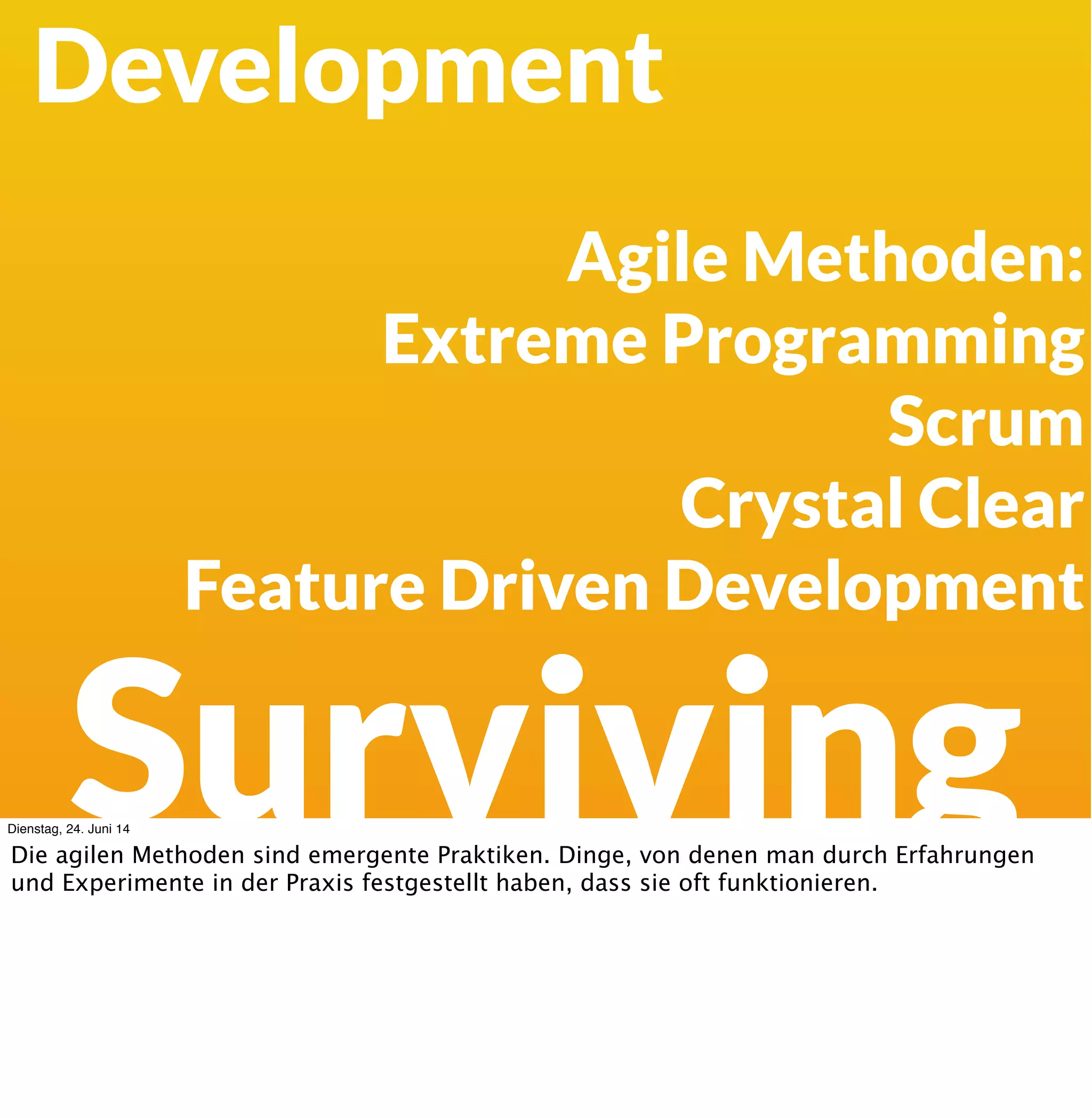 Development

Agile Methoden:
Extreme Programming
Scrum
Crystal Clear
Feature Driven Development

Surviving

Dienstag, 24. Juni 14

Die agilen Methoden sind emergente Praktiken. Dinge, von denen man durch Erfahrungen und Experimente in der Praxis festgestellt haben, dass sie oft funktionieren.